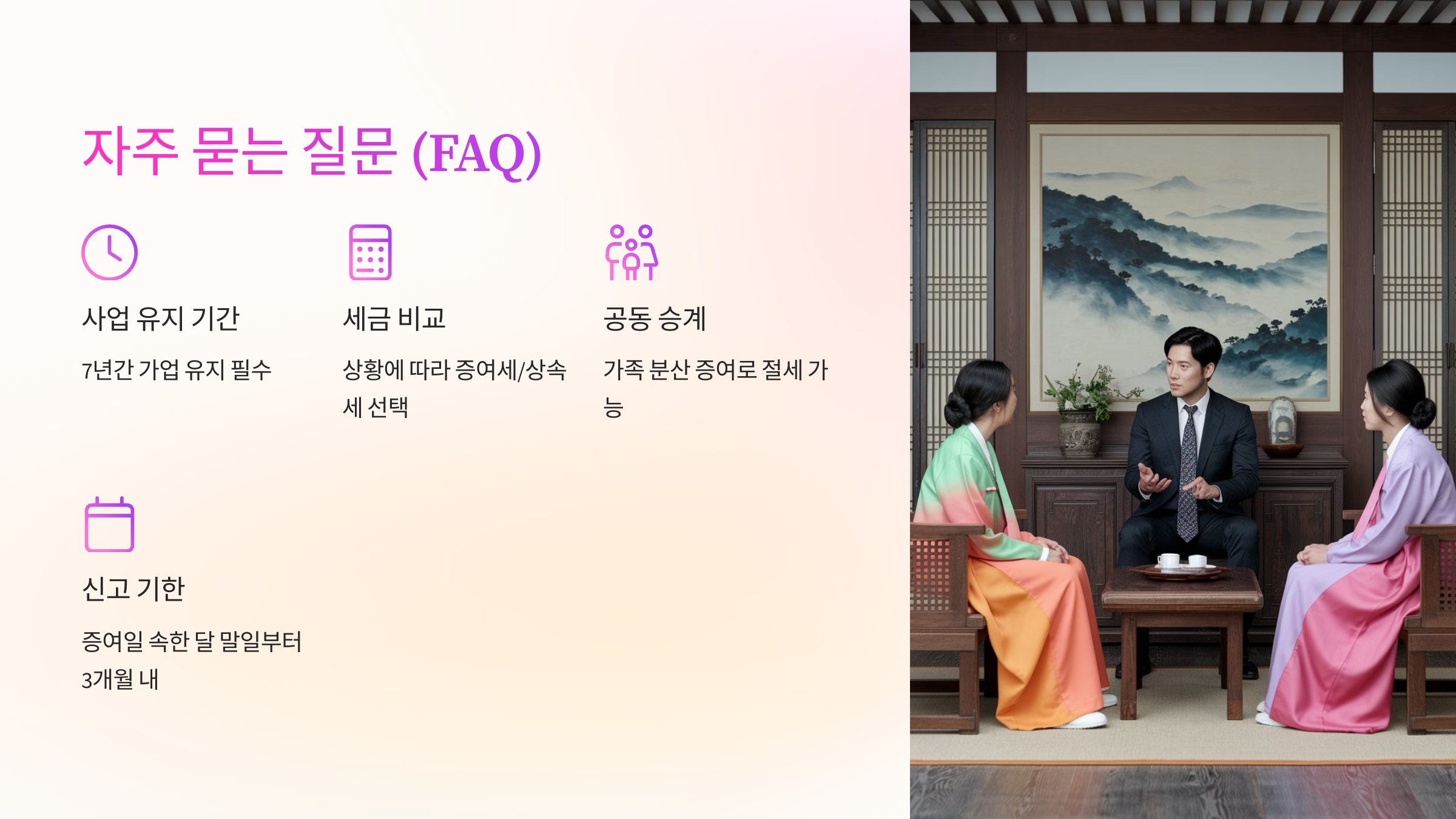 자주 묻는 질문 (FAQ)

사업 유지 기간

7년간 가업 유지 필수

세금 비교

상황에 따라 증여세/상속세 선택

공동 승계

가족 분산 증여로 절세 가능

신고 기한

증여일 속한 달 말일부터 3개월 내